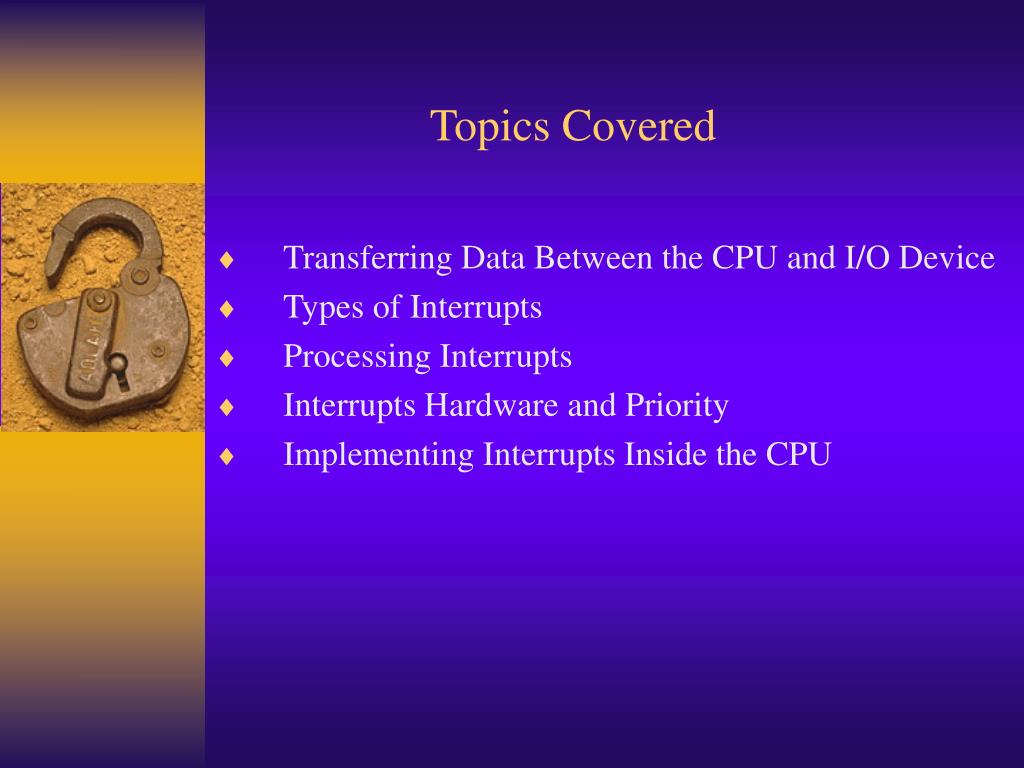 Topics Covered

♦ Transferring Data Between the CPU and I/O Device
♦ Types of Interrupts
♦ Processing Interrupts
♦ Interrupts Hardware and Priority
♦ Implementing Interrupts Inside the CPU